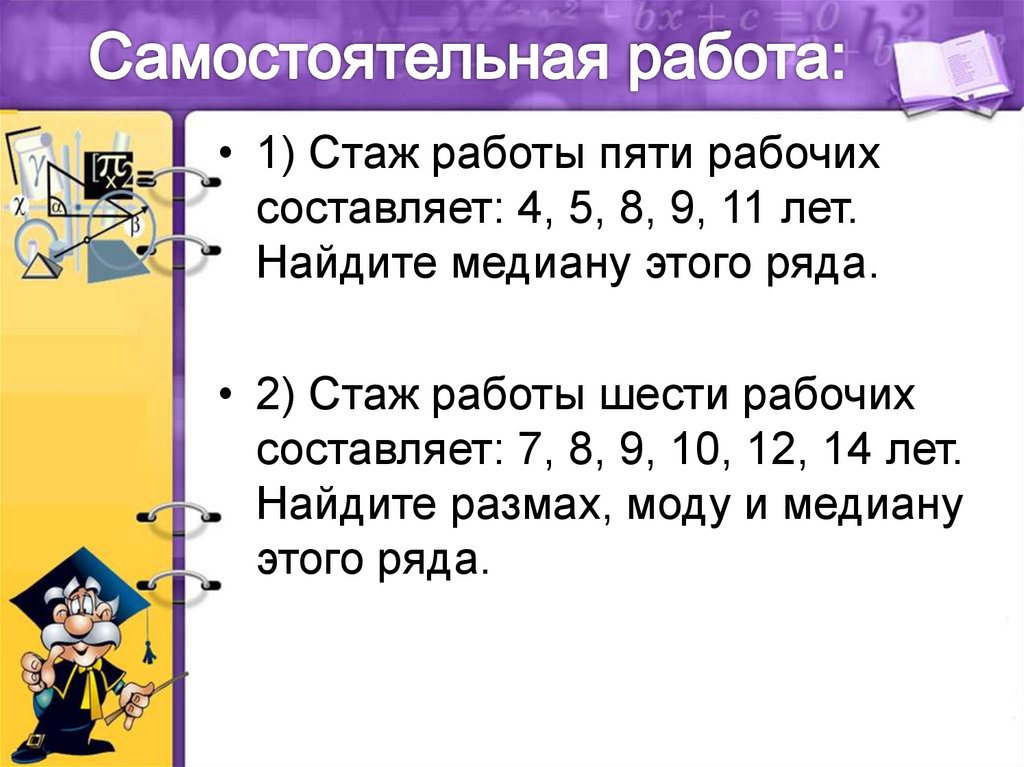 Самостоятельная работа:

• 1) Стаж работы пяти рабочих составляет: 4, 5, 8, 9, 11 лет. Найдите медиану этого ряда.

• 2) Стаж работы шести рабочих составляет: 7, 8, 9, 10, 12, 14 лет. Найдите размах, моду и медиану этого ряда.